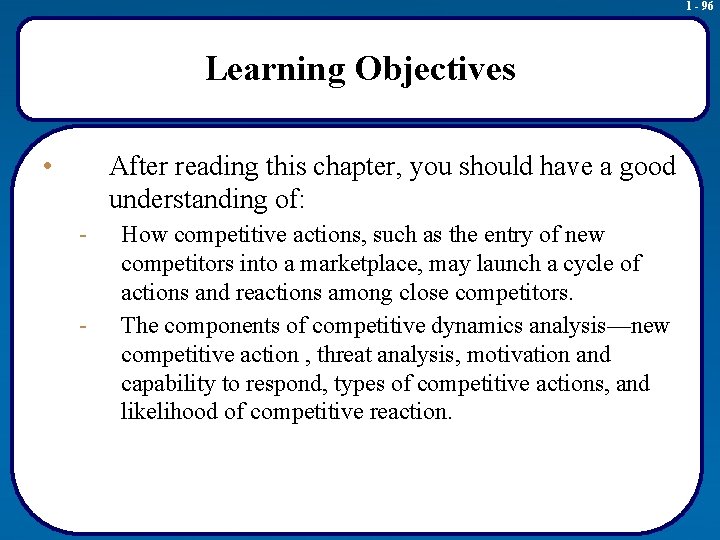 1 - 96

Learning Objectives

• After reading this chapter, you should have a good understanding of:

- How competitive actions, such as the entry of new competitors into a marketplace, may launch a cycle of actions and reactions among close competitors.

- The components of competitive dynamics analysis—new competitive action , threat analysis, motivation and capability to respond, types of competitive actions, and likelihood of competitive reaction.